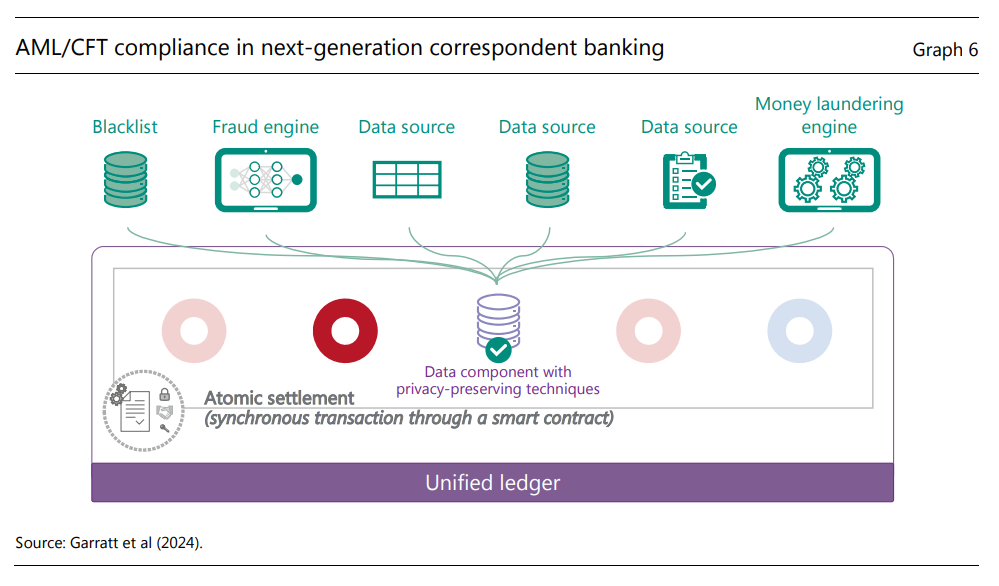 AML/CFT compliance in next-generation correspondent banking

Graph 6

Blacklist

Fraud engine

Data source

Data source

Data source

Money laundering engine

Data component with privacy-preserving techniques

Atomic settlement
(synchronous transaction through a smart contract)

Unified ledger

Source: Garratt et al (2024).